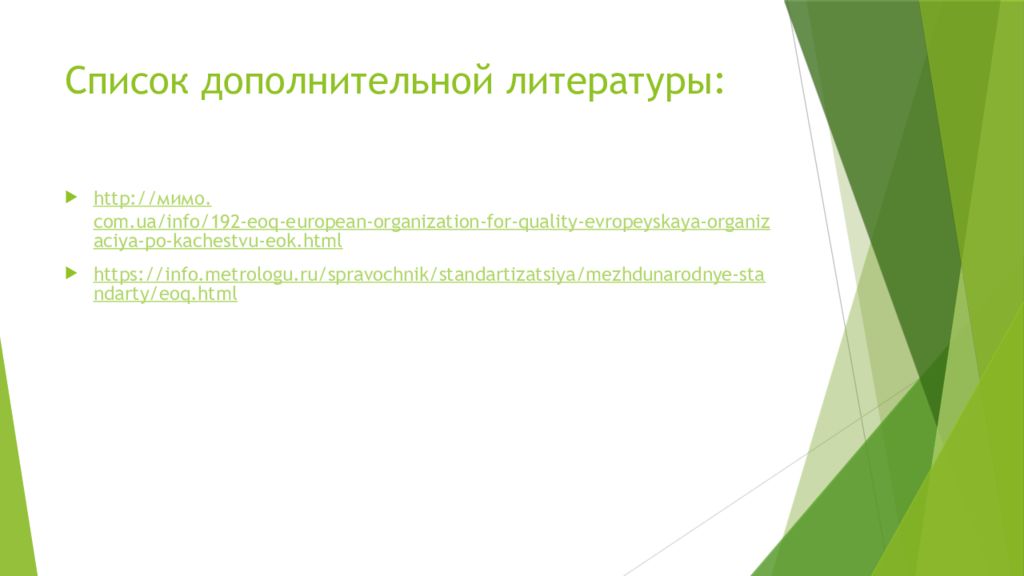 Список дополнительной литературы:

http://мимо.com.ua/info/192-eoq-european-organization-for-quality-evropeyskaya-organizaciya-po-kachestvu-eok.html

https://info.metrologu.ru/spravochnik/standartizatsiya/mezhdunarodnye-standarty/eoq.html